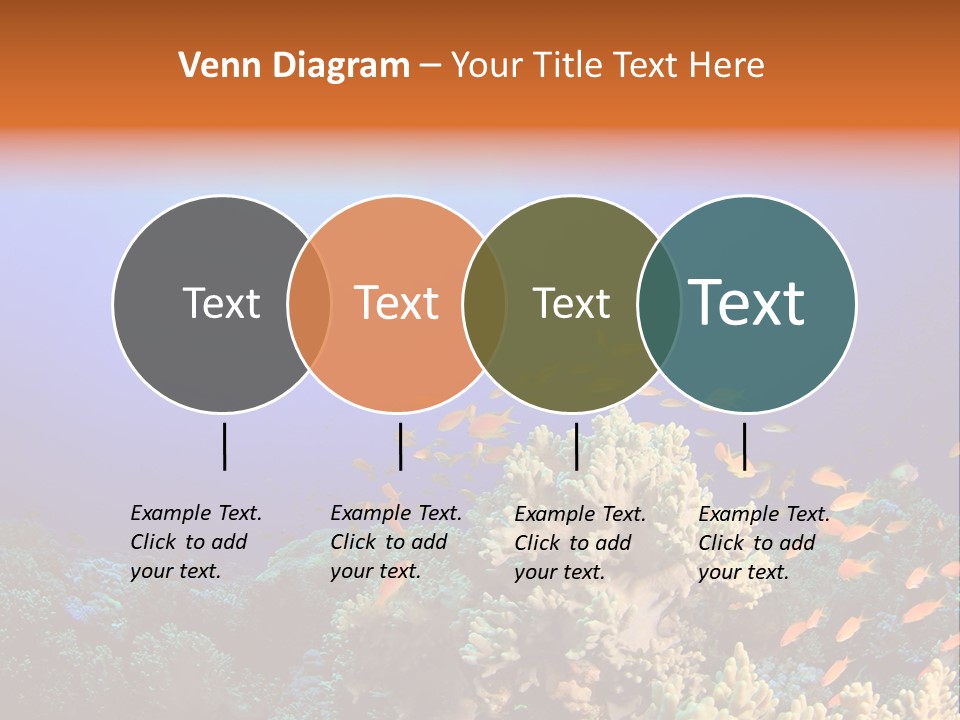 Venn Diagram – Your Title Text Here

Text

Text

Text

Text

Example Text. Click to add your text.

Example Text. Click to add your text.

Example Text. Click to add your text.

Example Text. Click to add your text.